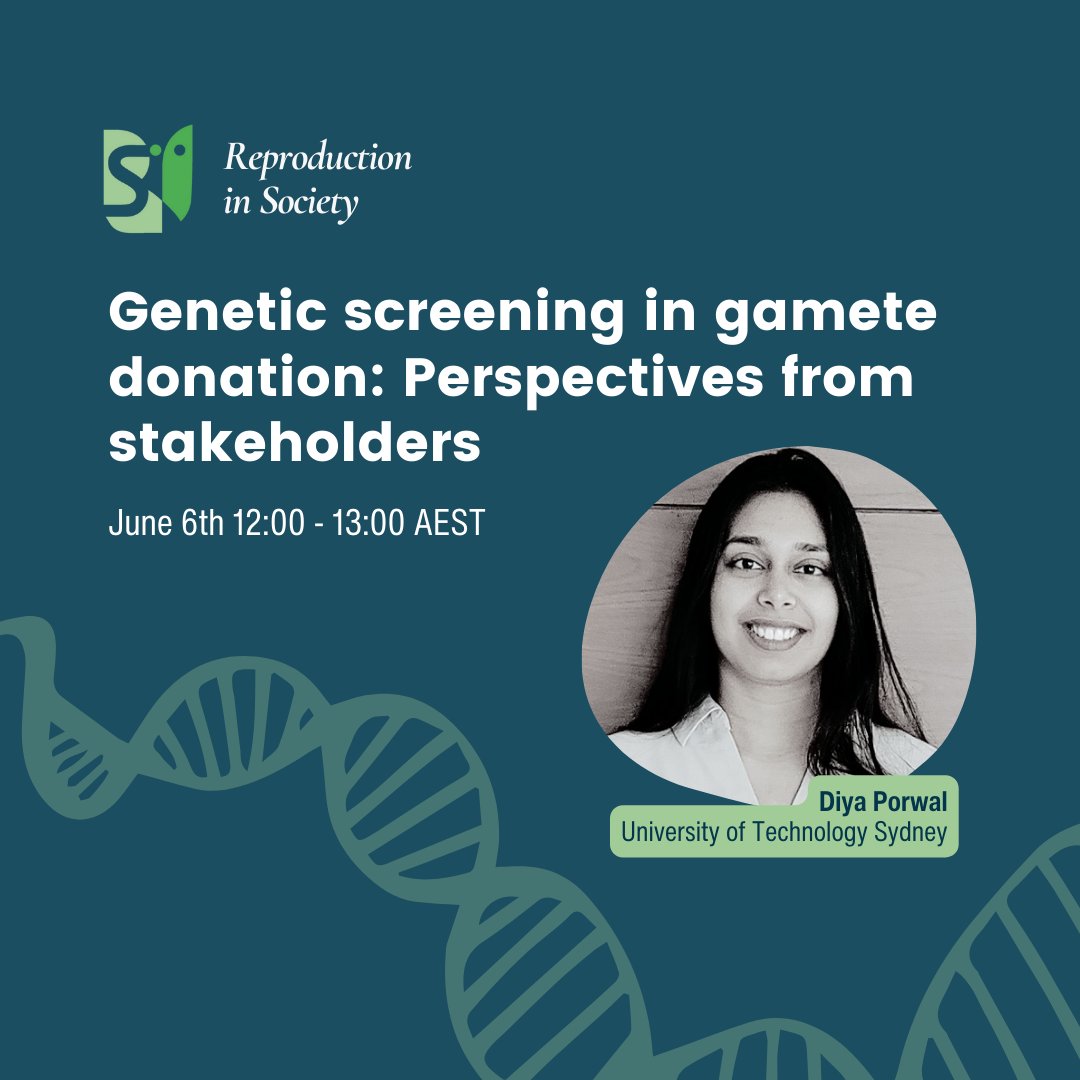 Reproduction in Society

Genetic screening in gamete donation: Perspectives from stakeholders

June 6th 12:00 - 13:00 AEST

Diya Porwal
University of Technology Sydney